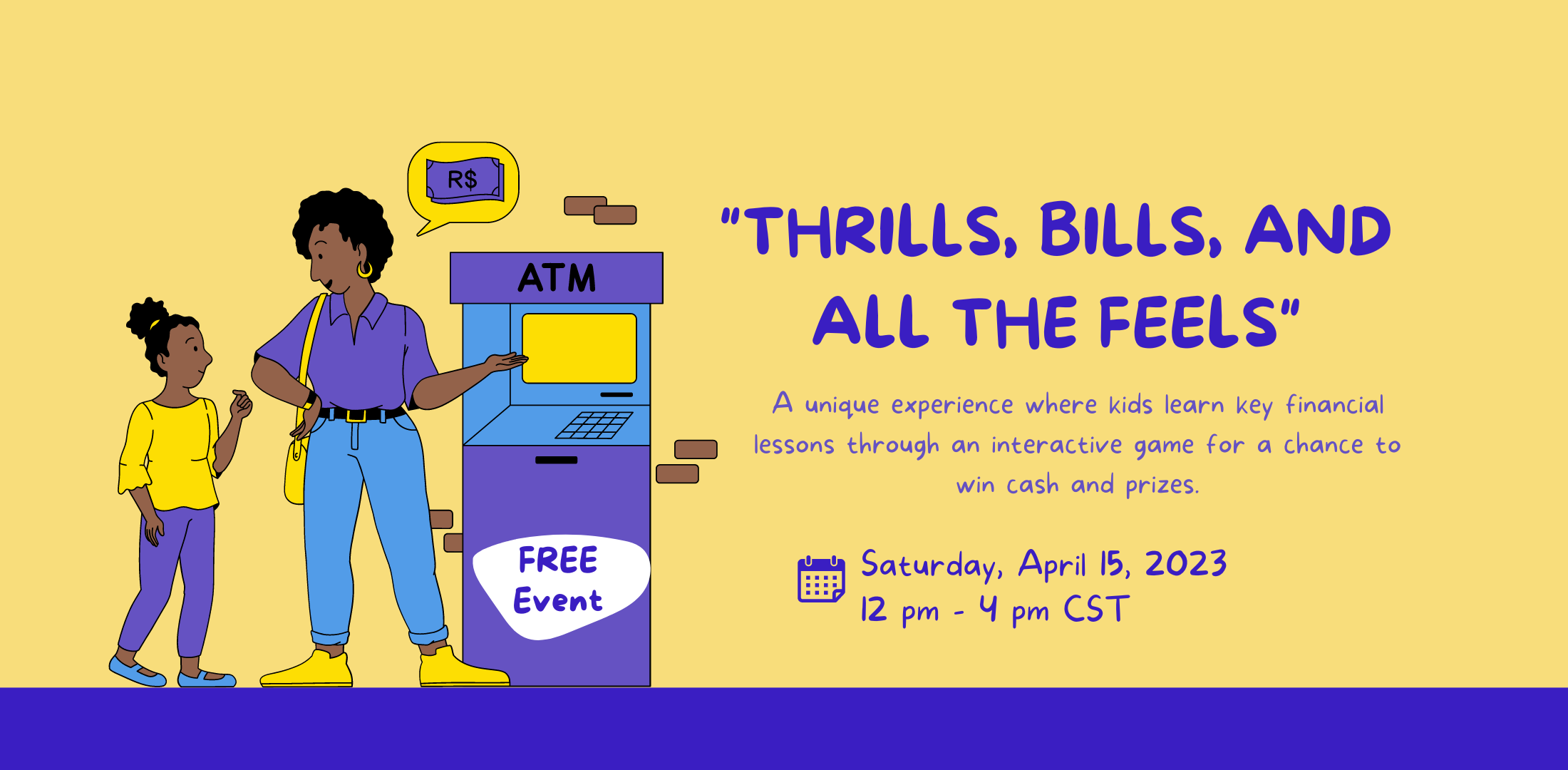 R$

ATM

FREE Event

"THRILLS, BILLS, AND ALL THE FEELS"

A unique experience where kids learn key financial lessons through an interactive game for a chance to win cash and prizes.

Saturday, April 15, 2023
12 pm - 4 pm CST